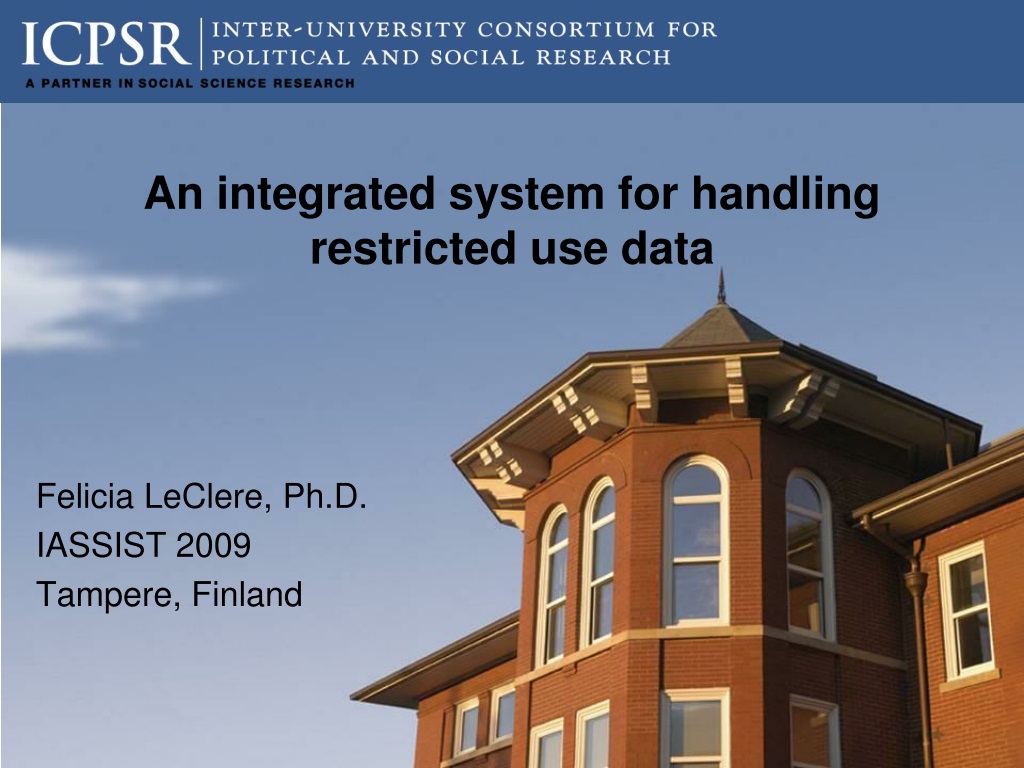 ICPSR | INTER-UNIVERSITY CONSORTIUM FOR POLITICAL AND SOCIAL RESEARCH
A PARTNER IN SOCIAL SCIENCE RESEARCH

An integrated system for handling restricted use data

Felicia LeClere, Ph.D.
IASSIST 2009
Tampere, Finland